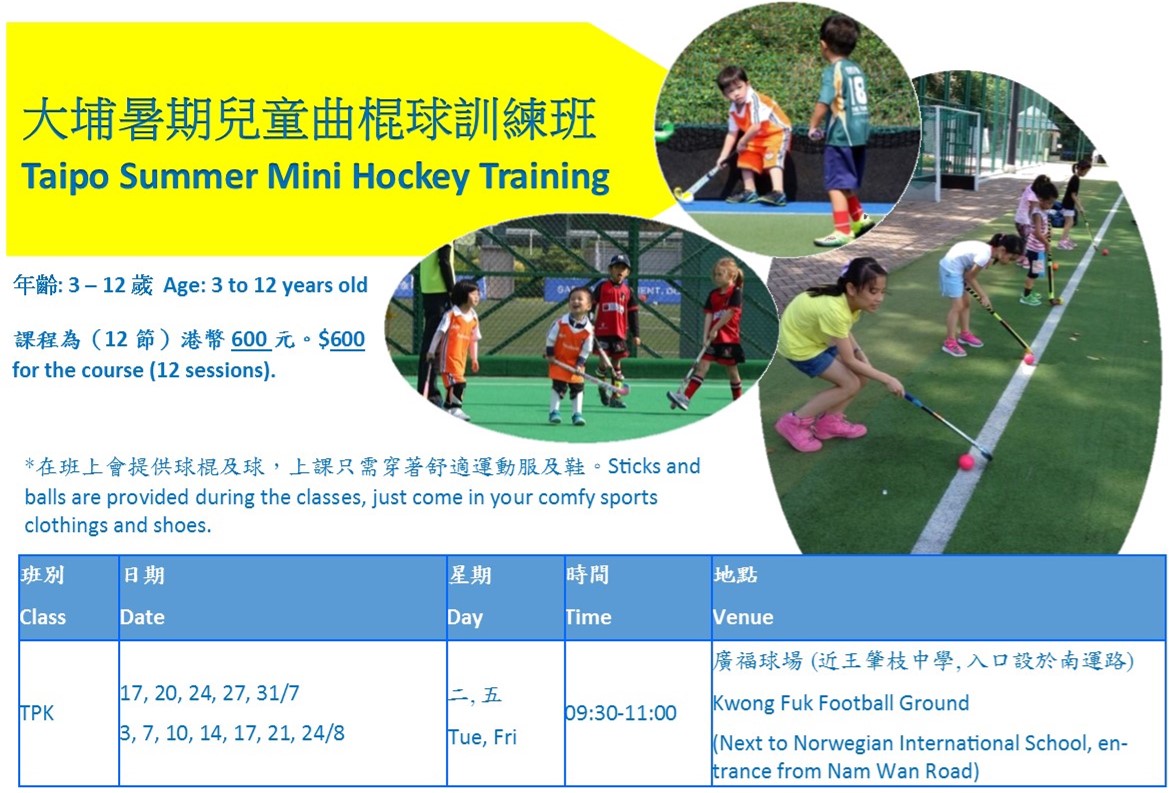 大埔暑期兒童曲棍球訓練班
Taipo Summer Mini Hockey Training

年齡: 3 – 12 歲 Age: 3 to 12 years old

課程為（12 節）港幣 600 元。$600 for the course (12 sessions).

*在班上會提供球棍及球，上課只需穿著舒適運動服及鞋。Sticks and balls are provided during the classes, just come in your comfy sports clothings and shoes.

| 班別 Class | 日期 Date | 星期 Day | 時間 Time | 地點 Venue |
|---|---|---|---|---|
| TPK | 17, 20, 24, 27, 31/7 3, 7, 10, 14, 17, 21, 24/8 | 二, 五 Tue, Fri | 09:30-11:00 | 廣福球場 (近王肇枝中學, 入口設於南運路) Kwong Fuk Football Ground (Next to Norwegian International School, entrance from Nam Wan Road) |